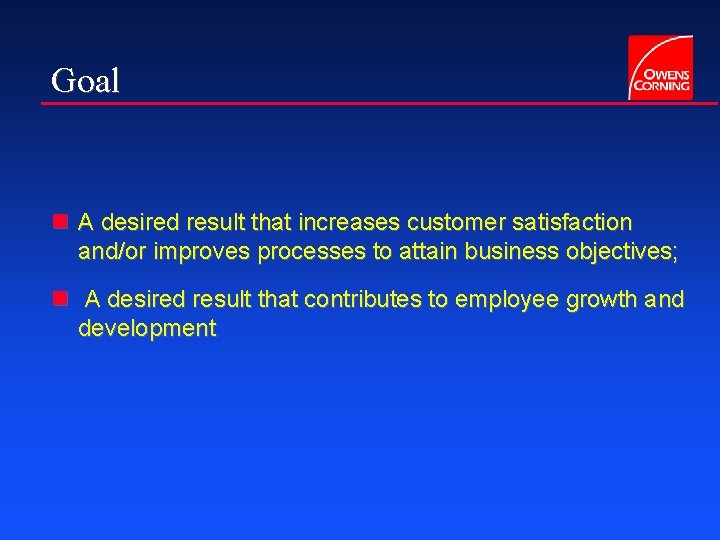 Goal

OWENS CORNING

A desired result that increases customer satisfaction and/or improves processes to attain business objectives;

A desired result that contributes to employee growth and development